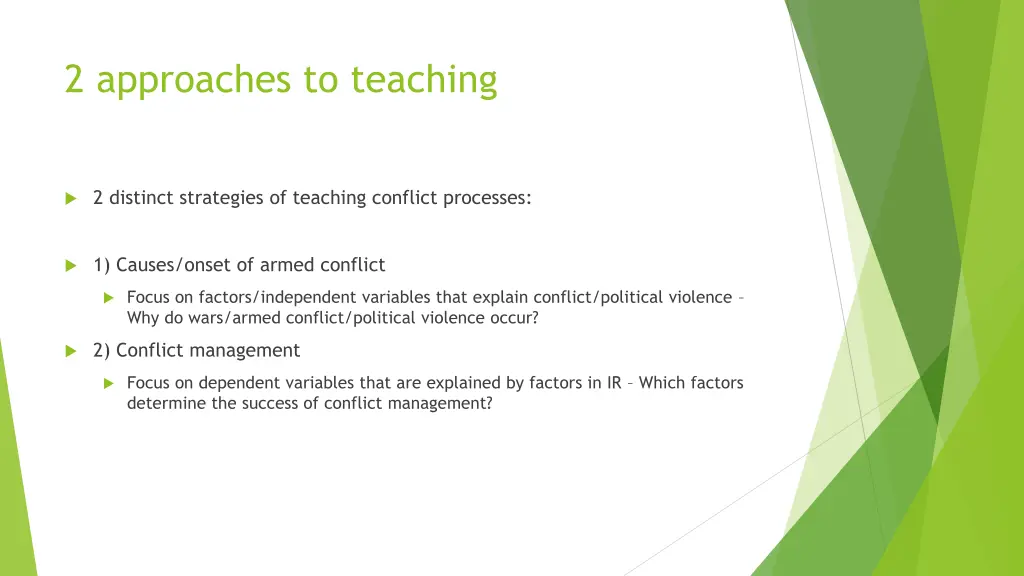 2 approaches to teaching

2 distinct strategies of teaching conflict processes:

1) Causes/onset of armed conflict

Focus on factors/independent variables that explain conflict/political violence – Why do wars/armed conflict/political violence occur?

2) Conflict management

Focus on dependent variables that are explained by factors in IR – Which factors determine the success of conflict management?